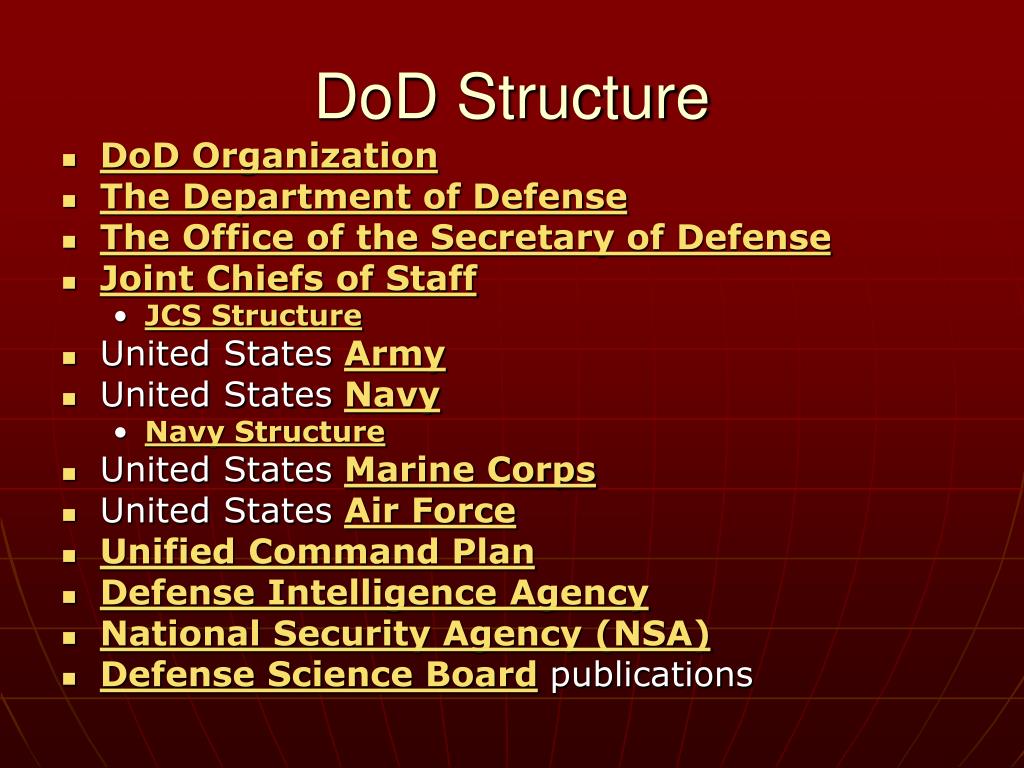 DoD Structure

- DoD Organization
- The Department of Defense
- The Office of the Secretary of Defense
- Joint Chiefs of Staff
  - JCS Structure
- United States Army
- United States Navy
  - Navy Structure
- United States Marine Corps
- United States Air Force
- Unified Command Plan
- Defense Intelligence Agency
- National Security Agency (NSA)
- Defense Science Board publications